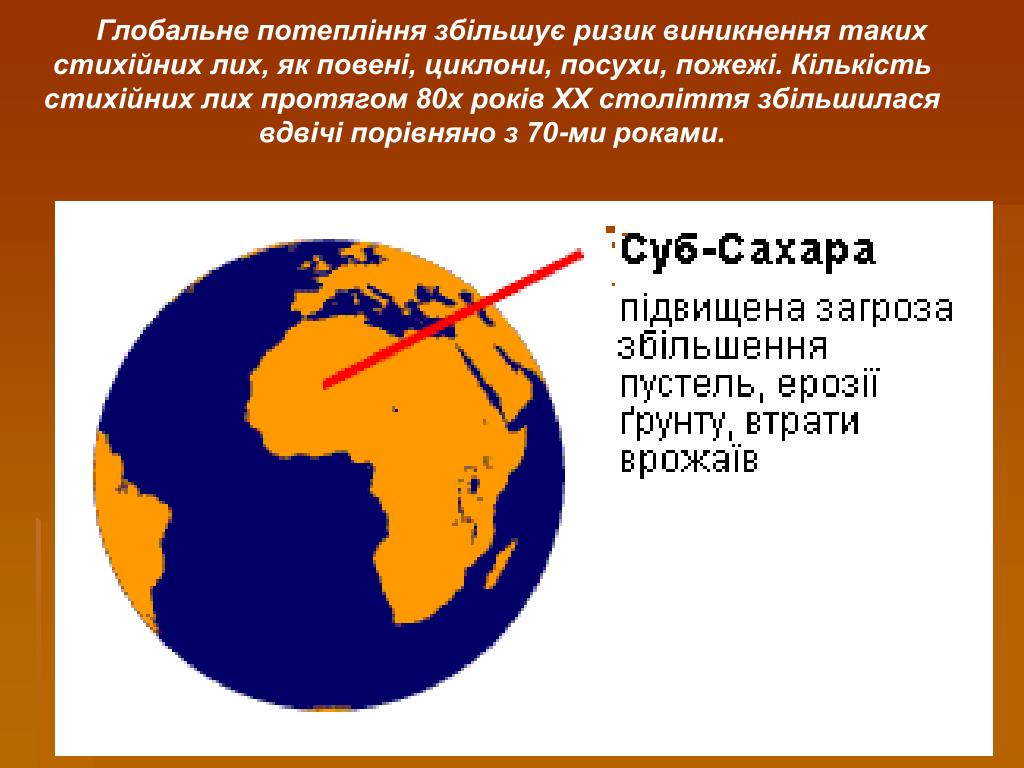 Глобальне потепління збільшує ризик виникнення таких стихійних лих, як повені, циклони, посухи, пожежі. Кількість стихійних лих протягом 80х років XX століття збільшилася вдвічі порівняно з 70-ми роками.

Суб-Сахара

підвищена загроза збільшення пустель, ерозії ґрунту, втрати врожаїв